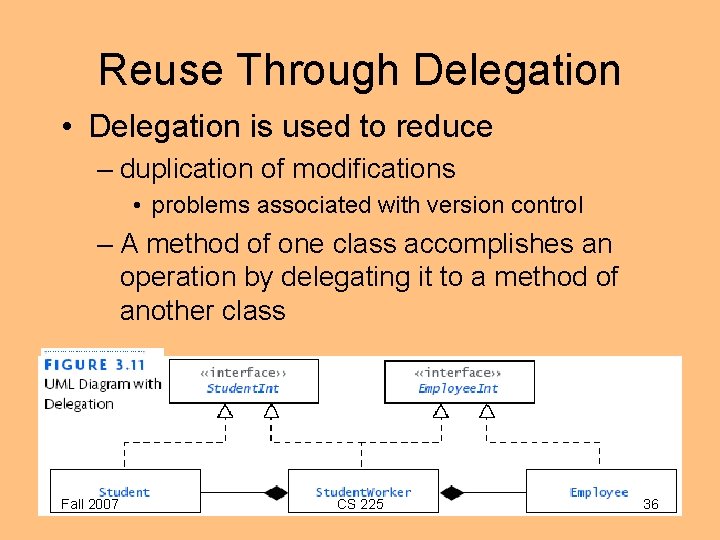 Reuse Through Delegation

• Delegation is used to reduce

– duplication of modifications

• problems associated with version control

– A method of one class accomplishes an operation by delegating it to a method of another class

FIGURE 3.11
UML Diagram with Delegation

«interface»
StudentInt

«interface»
EmployeeInt

Student

StudentWorker

Employee

Fall 2007

CS 225

36